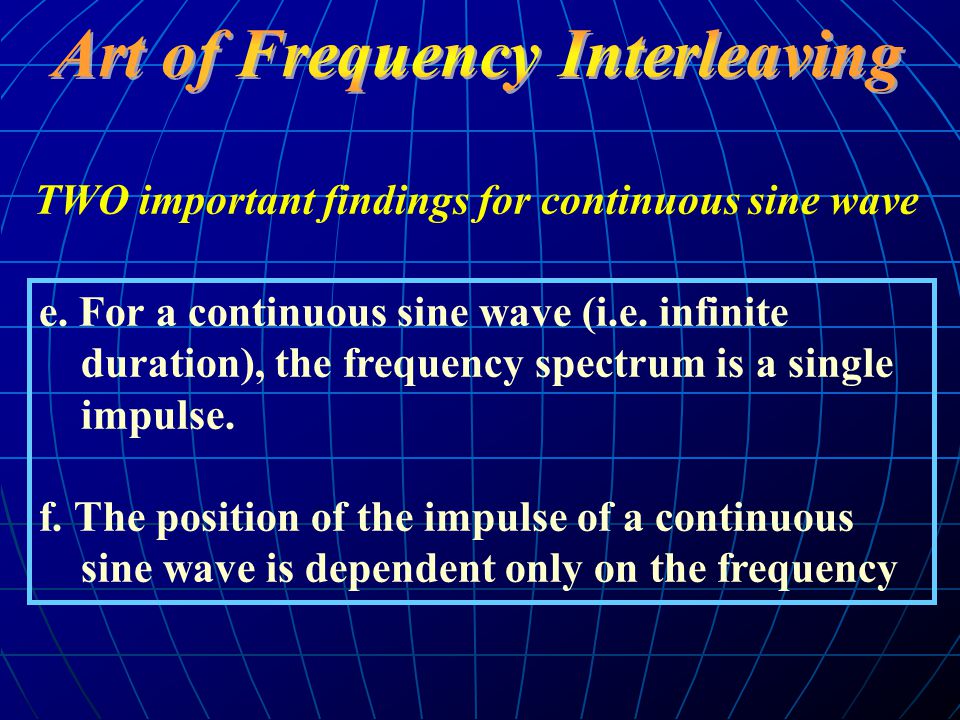 Art of Frequency Interleaving

TWO important findings for continuous sine wave

e. For a continuous sine wave (i.e. infinite duration), the frequency spectrum is a single impulse.

f. The position of the impulse of a continuous sine wave is dependent only on the frequency